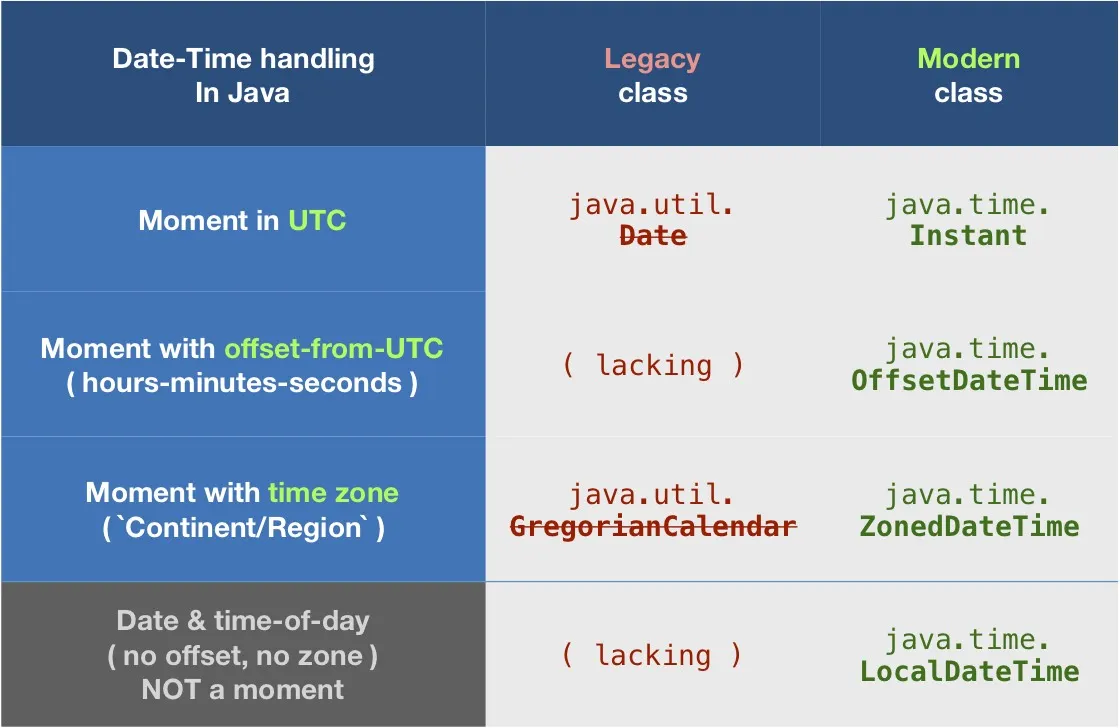 | Date-Time handling In Java | Legacy class | Modern class |
|---|---|---|
| Moment in UTC | java.util. Date | java.time. Instant |
| Moment with offset-from-UTC ( hours-minutes-seconds ) | ( lacking ) | java.time. OffsetDateTime |
| Moment with time zone ( `Continent/Region` ) | java.util. GregorianCalendar | java.time. ZonedDateTime |
| Date & time-of-day ( no offset, no zone ) NOT a moment | ( lacking ) | java.time. LocalDateTime |